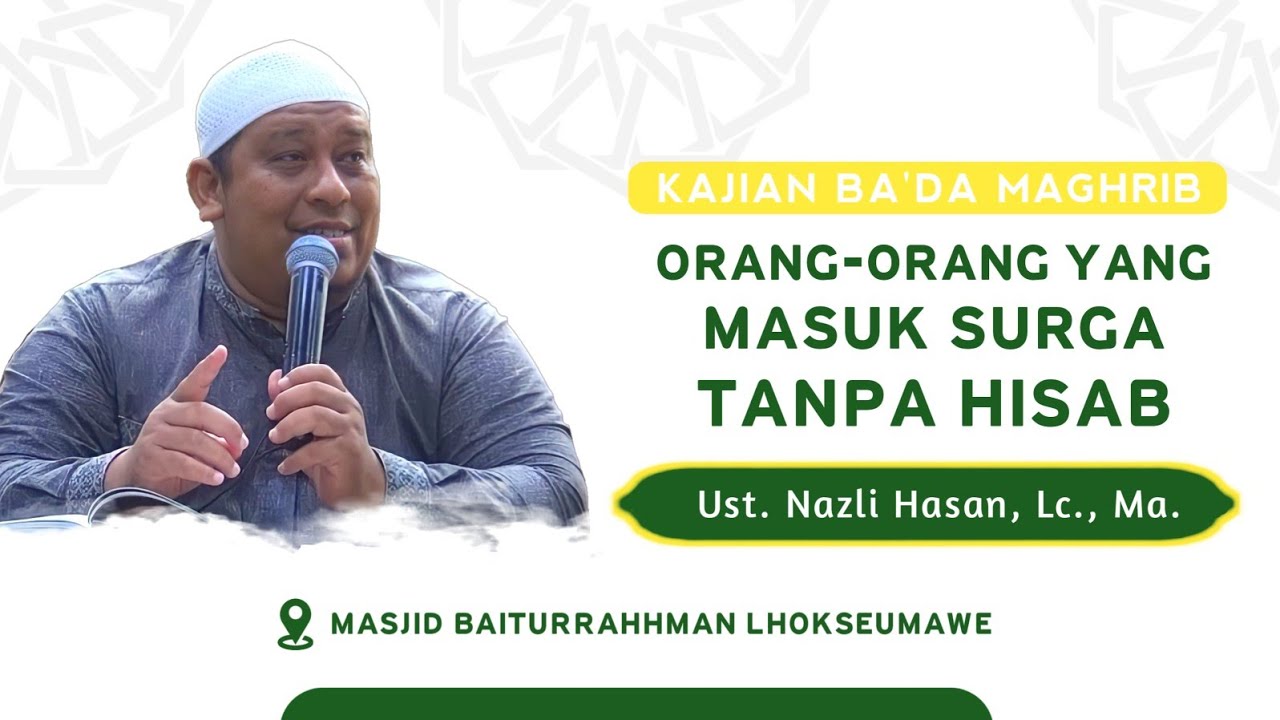 KAJIAN BA'DA MAGHRIB

ORANG-ORANG YANG MASUK SURGA TANPA HISAB

Ust. Nazli Hasan, Lc., Ma.

MASJID BAITURRAHHMAN LHOKSEUMAWE